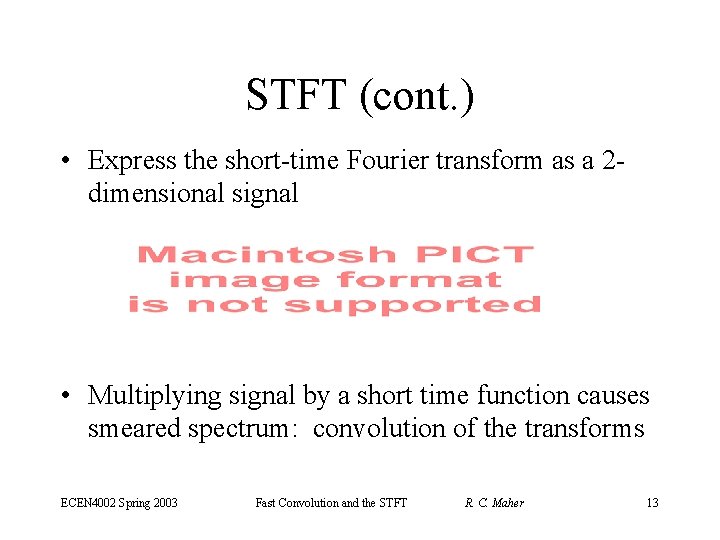 STFT (cont.)

• Express the short-time Fourier transform as a 2-dimensional signal

Macintosh PICT
image format
is not supported

• Multiplying signal by a short time function causes smeared spectrum: convolution of the transforms

ECEN4002 Spring 2003 Fast Convolution and the STFT R. C. Maher 13